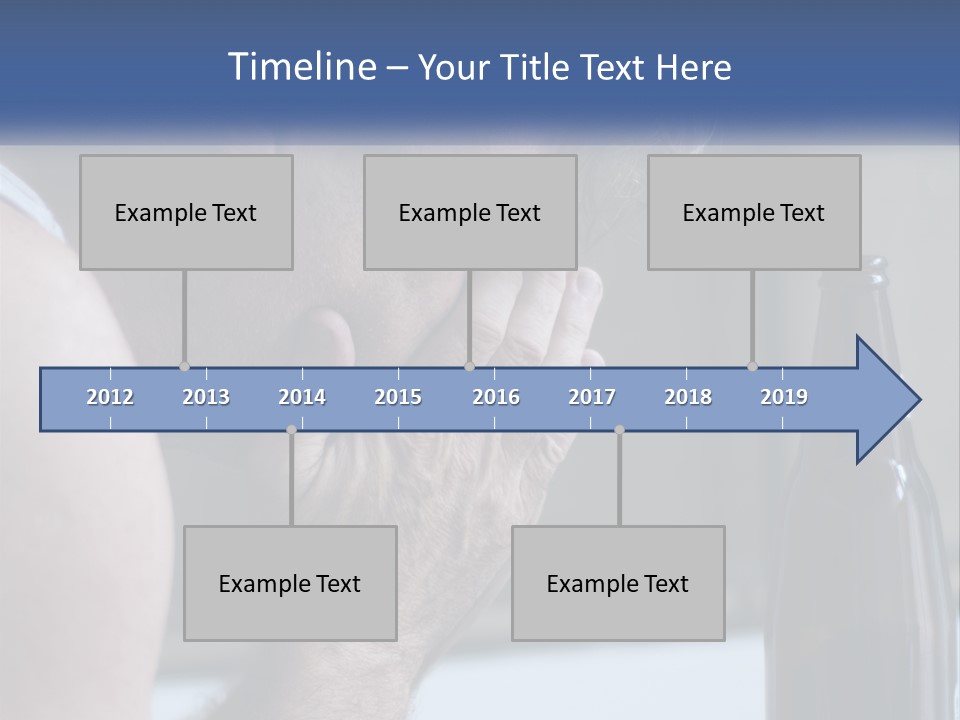 Timeline – Your Title Text Here

Example Text

Example Text

Example Text

2012 2013 2014 2015 2016 2017 2018 2019

Example Text

Example Text